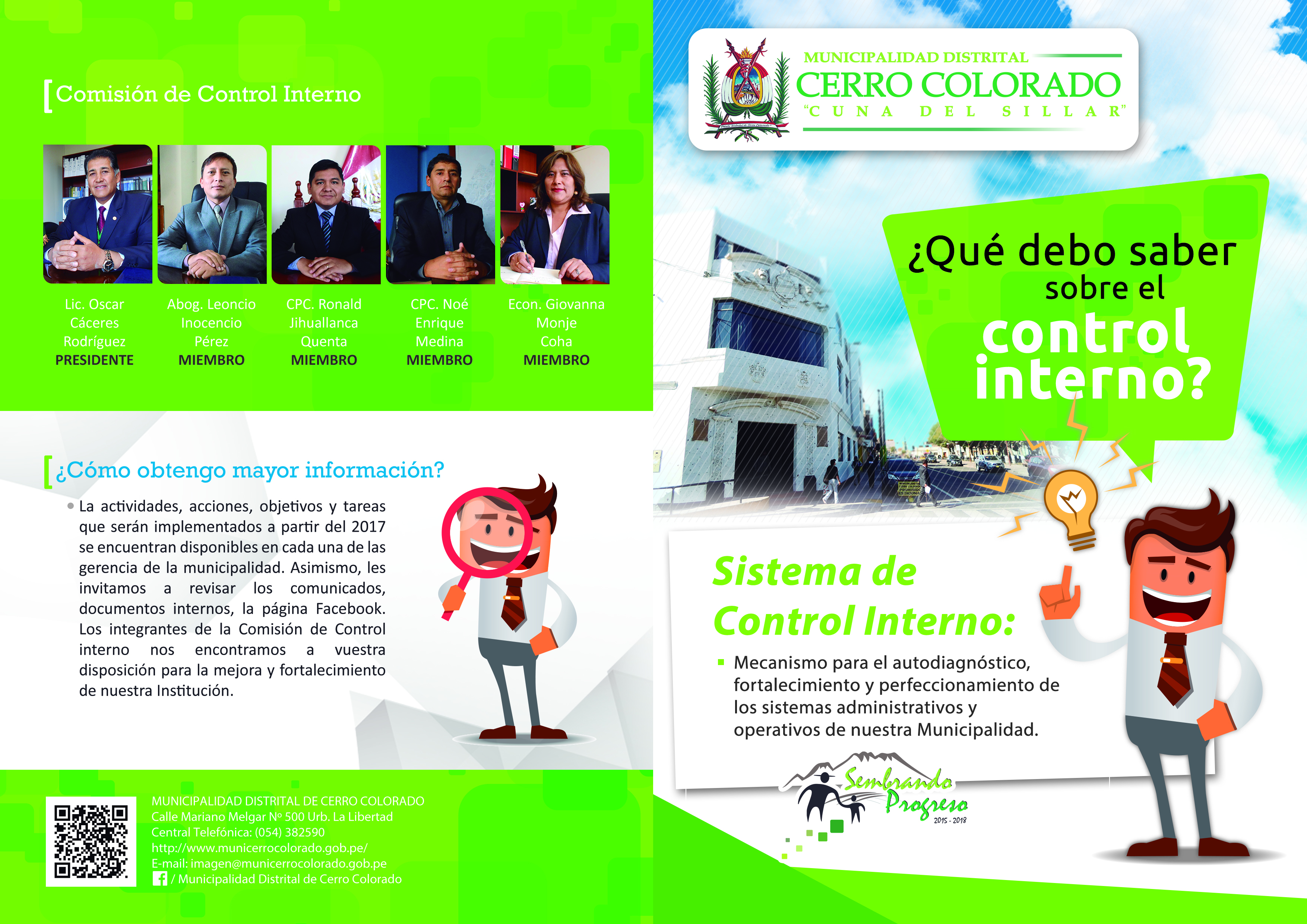 Comisión de Control Interno

Lic. Oscar Cáceres Rodríguez
PRESIDENTE

Abog. Leoncio Inocencio Pérez
MIEMBRO

CPC. Ronald Jihuallanca Quenta
MIEMBRO

CPC. Noé Enrique Medina
MIEMBRO

Econ. Giovanna Monje Coha
MIEMBRO

¿Cómo obtengo mayor información?

La actividades, acciones, objetivos y tareas que serán implementados a partir del 2017 se encuentran disponibles en cada una de las gerencia de la municipalidad. Asimismo, les invitamos a revisar los comunicados, documentos internos, la página Facebook. Los integrantes de la Comisión de Control interno nos encontramos a vuestra disposición para la mejora y fortalecimiento de nuestra Institución.

MUNICIPALIDAD DISTRITAL DE CERRO COLORADO
Calle Mariano Melgar Nº 500 Urb. La Libertad
Central Telefónica: (054) 382590
http://www.municerrocolorado.gob.pe/
E-mail: imagen@municerrocolorado.gob.pe
/ Municipalidad Distrital de Cerro Colorado

MUNICIPALIDAD DISTRITAL
CERRO COLORADO
"CUNA DEL SILLAR"

¿Qué debo saber sobre el control interno?

Sistema de Control Interno:

Mecanismo para el autodiagnóstico, fortalecimiento y perfeccionamiento de los sistemas administrativos y operativos de nuestra Municipalidad.

Sembrando Progreso
2015 - 2018